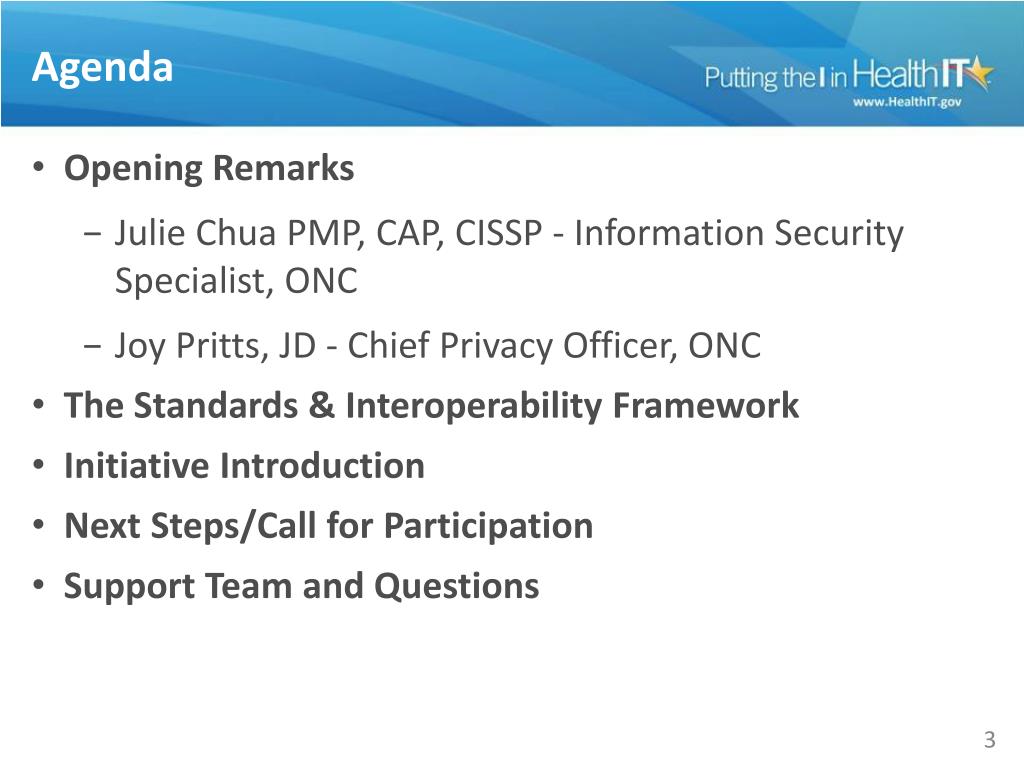 Agenda

Putting the I in HealthIT
www.HealthIT.gov

• Opening Remarks
− Julie Chua PMP, CAP, CISSP - Information Security Specialist, ONC
− Joy Pritts, JD - Chief Privacy Officer, ONC
• The Standards & Interoperability Framework
• Initiative Introduction
• Next Steps/Call for Participation
• Support Team and Questions

3